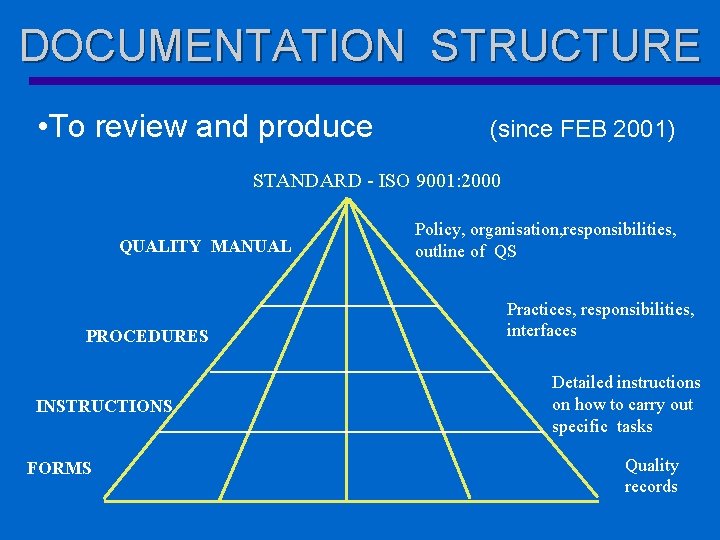 DOCUMENTATION STRUCTURE

•To review and produce (since FEB 2001)

STANDARD - ISO 9001:2000

QUALITY MANUAL

Policy, organisation,responsibilities, outline of QS

PROCEDURES

Practices, responsibilities, interfaces

INSTRUCTIONS

Detailed instructions on how to carry out specific tasks

FORMS

Quality records